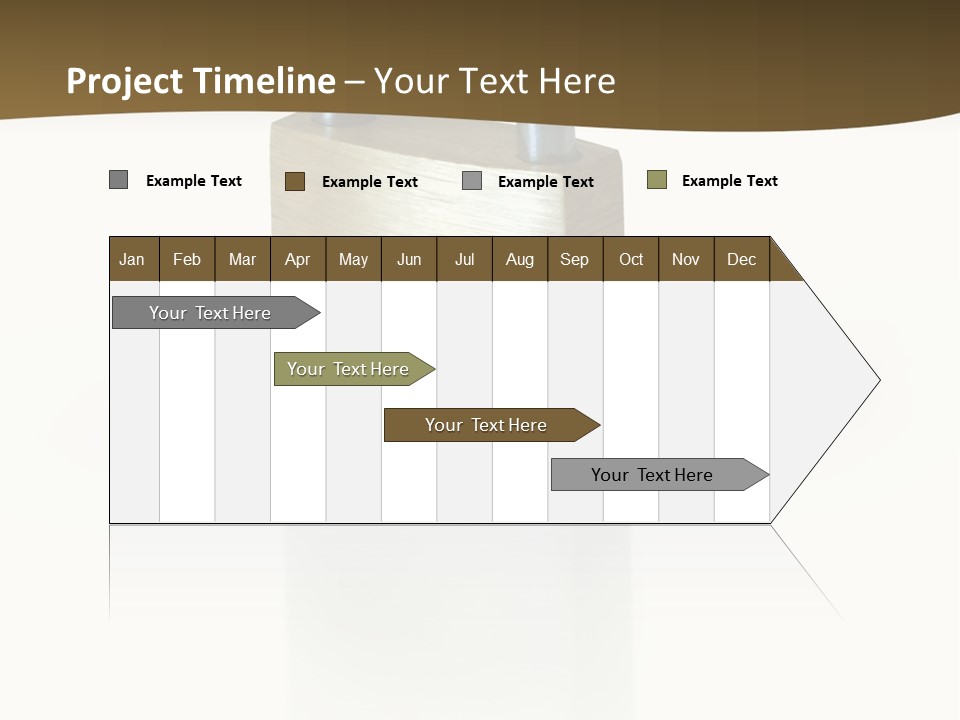 Project Timeline – Your Text Here

Example Text Example Text Example Text Example Text

| Jan | Feb | Mar | Apr | May | Jun | Jul | Aug | Sep | Oct | Nov | Dec |
|---|---|---|---|---|---|---|---|---|---|---|---|

Your Text Here

Your Text Here

Your Text Here

Your Text Here